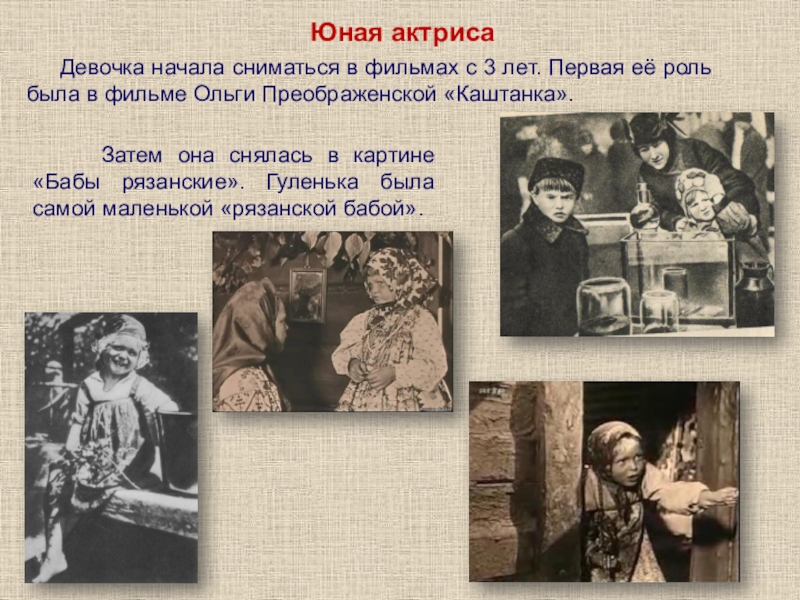 Юная актриса

Девочка начала сниматься в фильмах с 3 лет. Первая её роль была в фильме Ольги Преображенской «Каштанка».

Затем она снялась в картине «Бабы рязанские». Гуленька была самой маленькой «рязанской бабой».